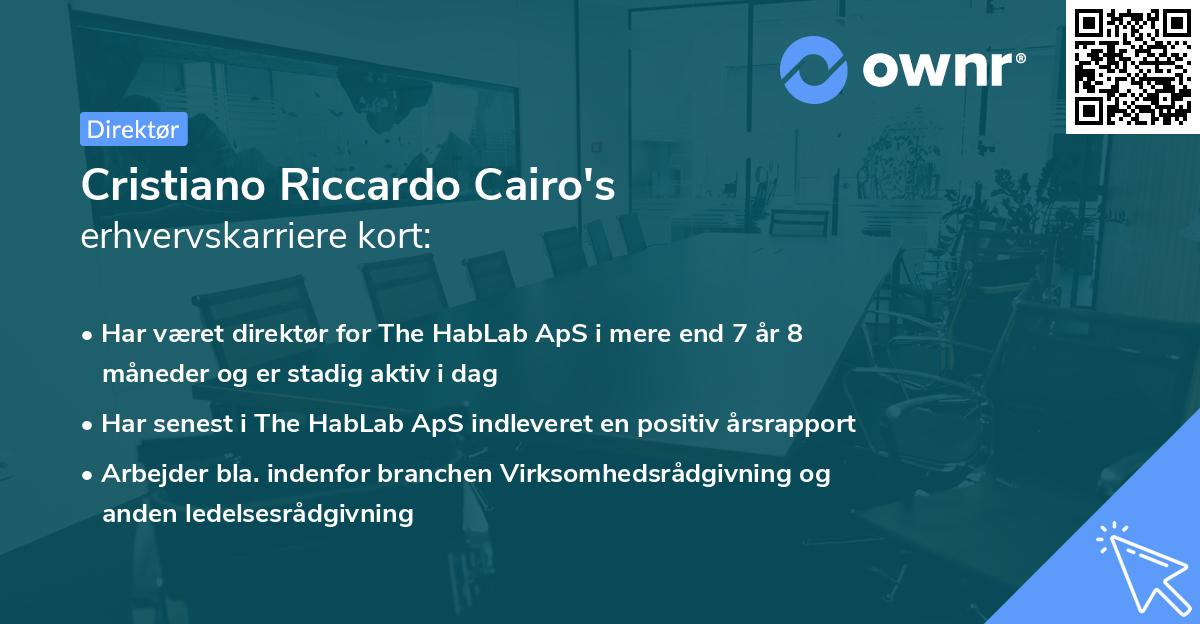 ownr®

Direktør

Cristiano Riccardo Cairo's
erhvervskarriere kort:

• Har været direktør for The HabLab ApS i mere end 7 år 8 måneder og er stadig aktiv i dag
• Har senest i The HabLab ApS indleveret en positiv årsrapport
• Arbejder bla. indenfor branchen Virksomhedsrådgivning og anden ledelsesrådgivning